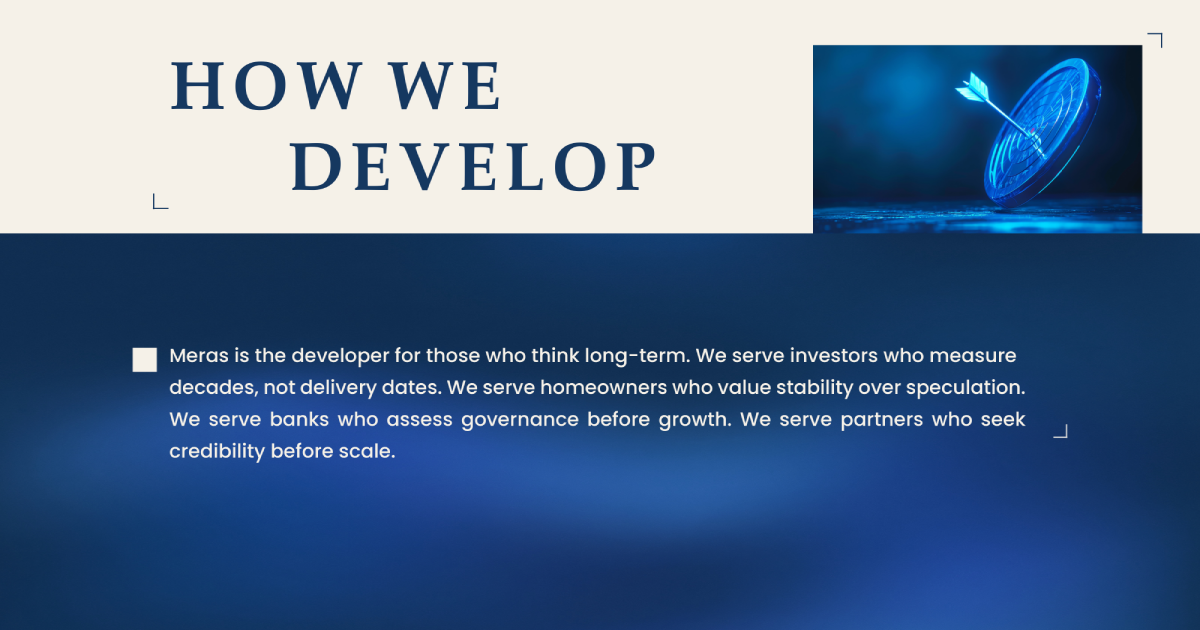 HOW WE DEVELOP

Meras is the developer for those who think long-term. We serve investors who measure decades, not delivery dates. We serve homeowners who value stability over speculation. We serve banks who assess governance before growth. We serve partners who seek credibility before scale.